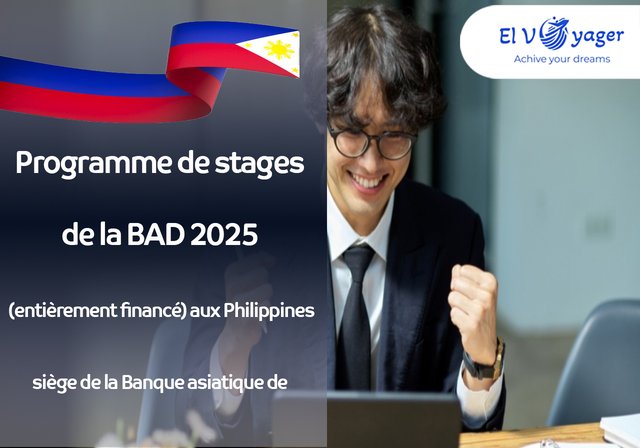 El Voyager
Achive your dreams

Programme de stages de la BAD 2025

(entièrement financé) aux Philippines

siège de la Banque asiatique de